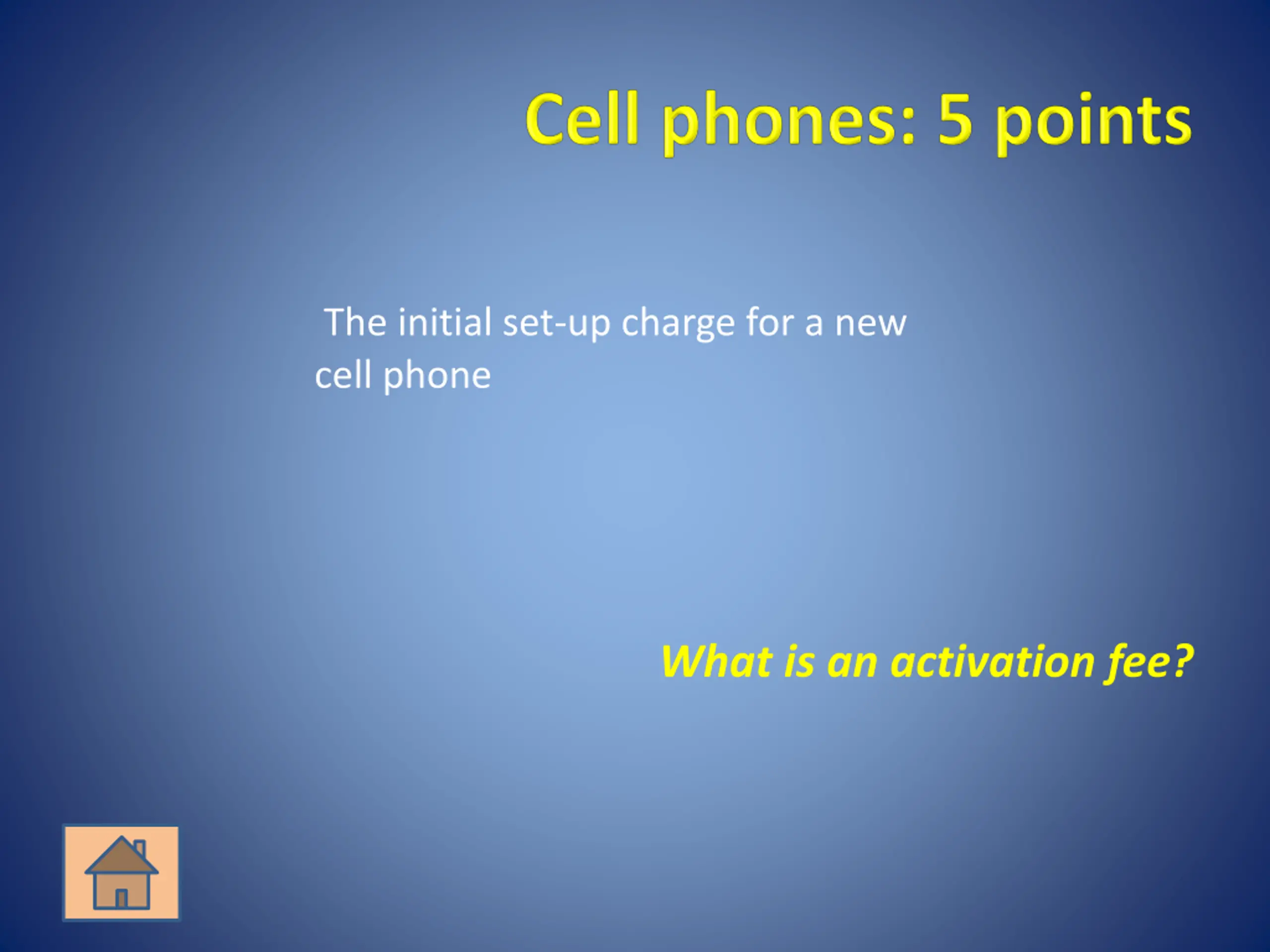 Cell phones: 5 points

The initial set-up charge for a new cell phone

What is an activation fee?